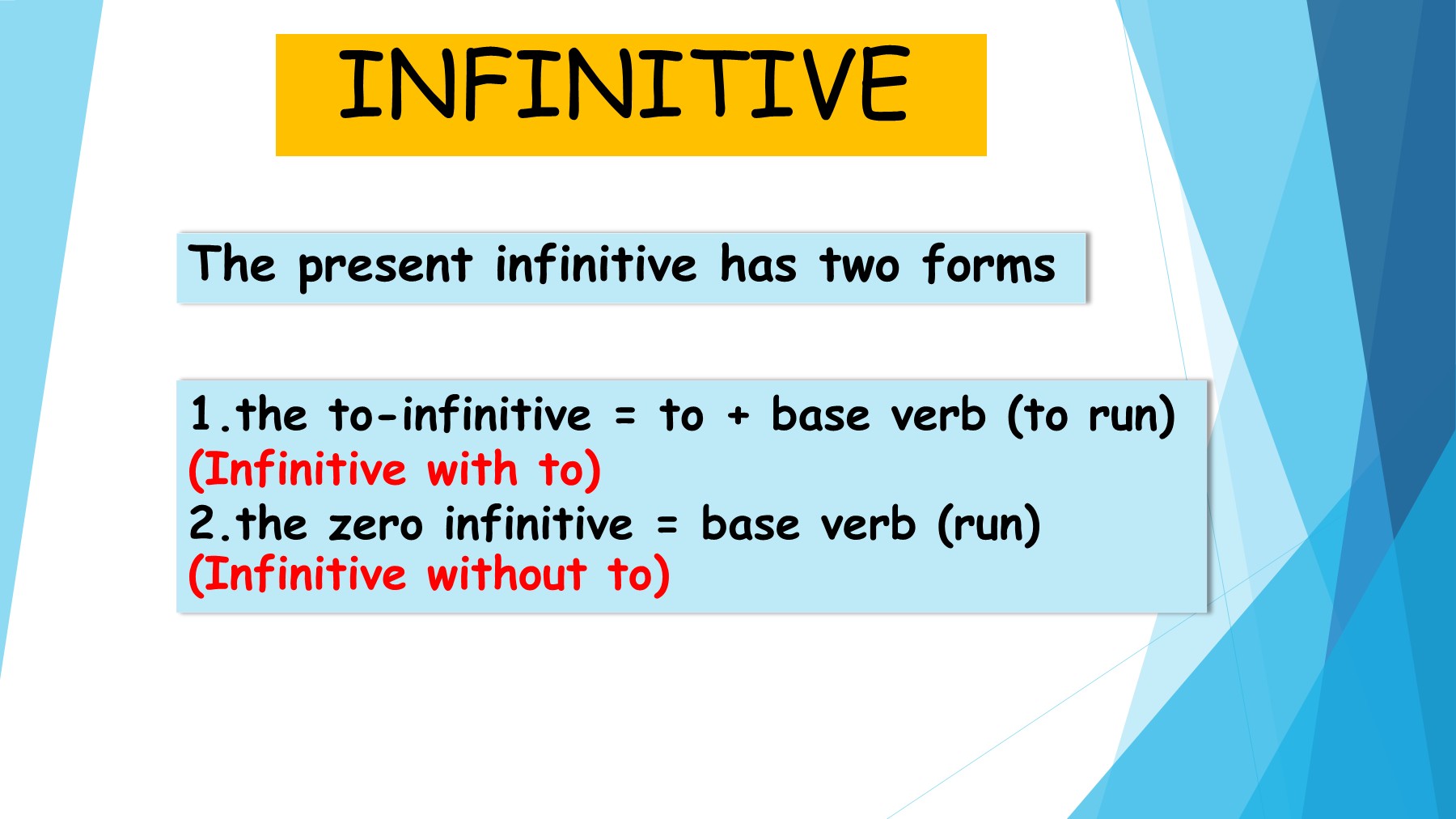 INFINITIVE

The present infinitive has two forms

1.the to-infinitive = to + base verb (to run)
(Infinitive with to)
2.the zero infinitive = base verb (run)
(Infinitive without to)